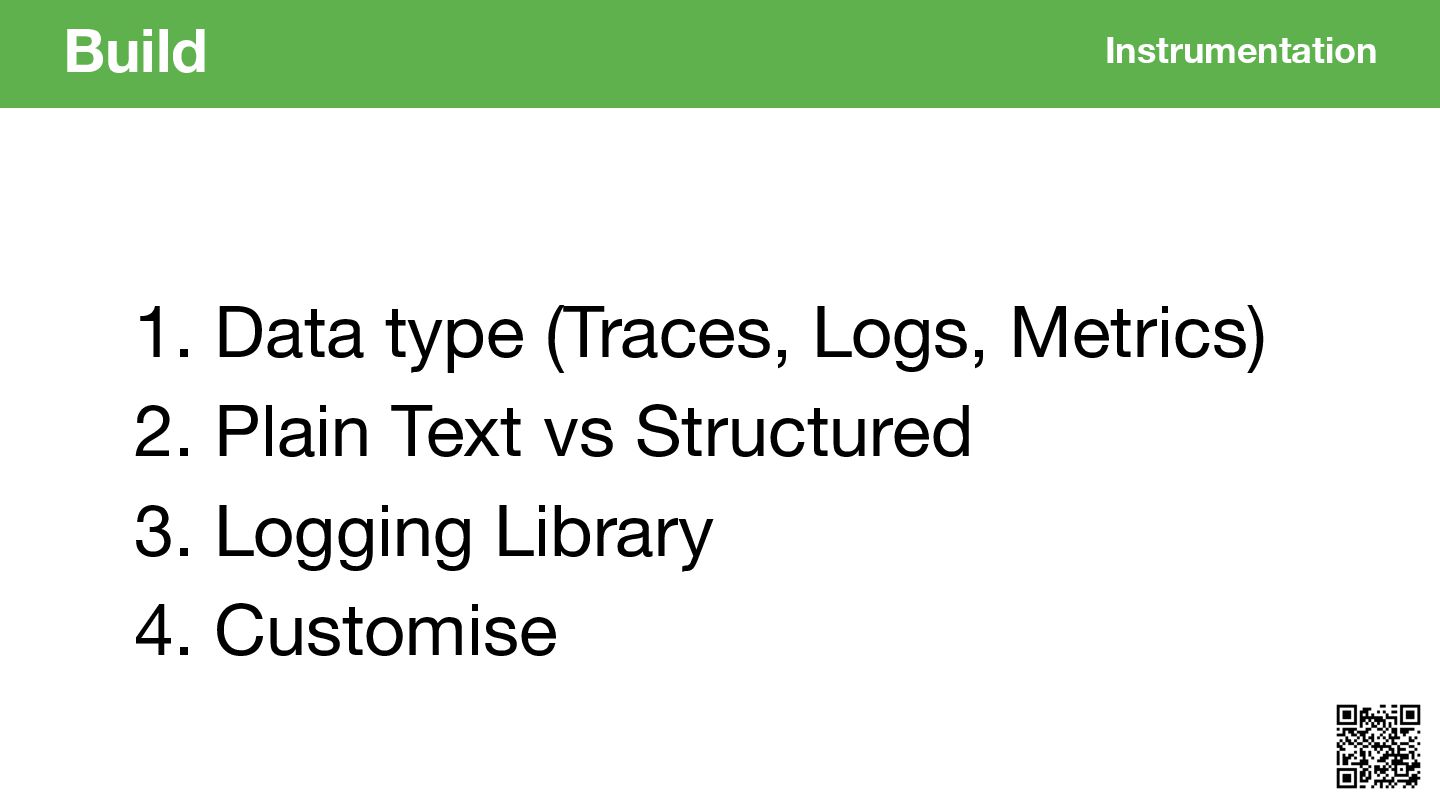 Build

Instrumentation

1. Data type (Traces, Logs, Metrics)
2. Plain Text vs Structured
3. Logging Library
4. Customise